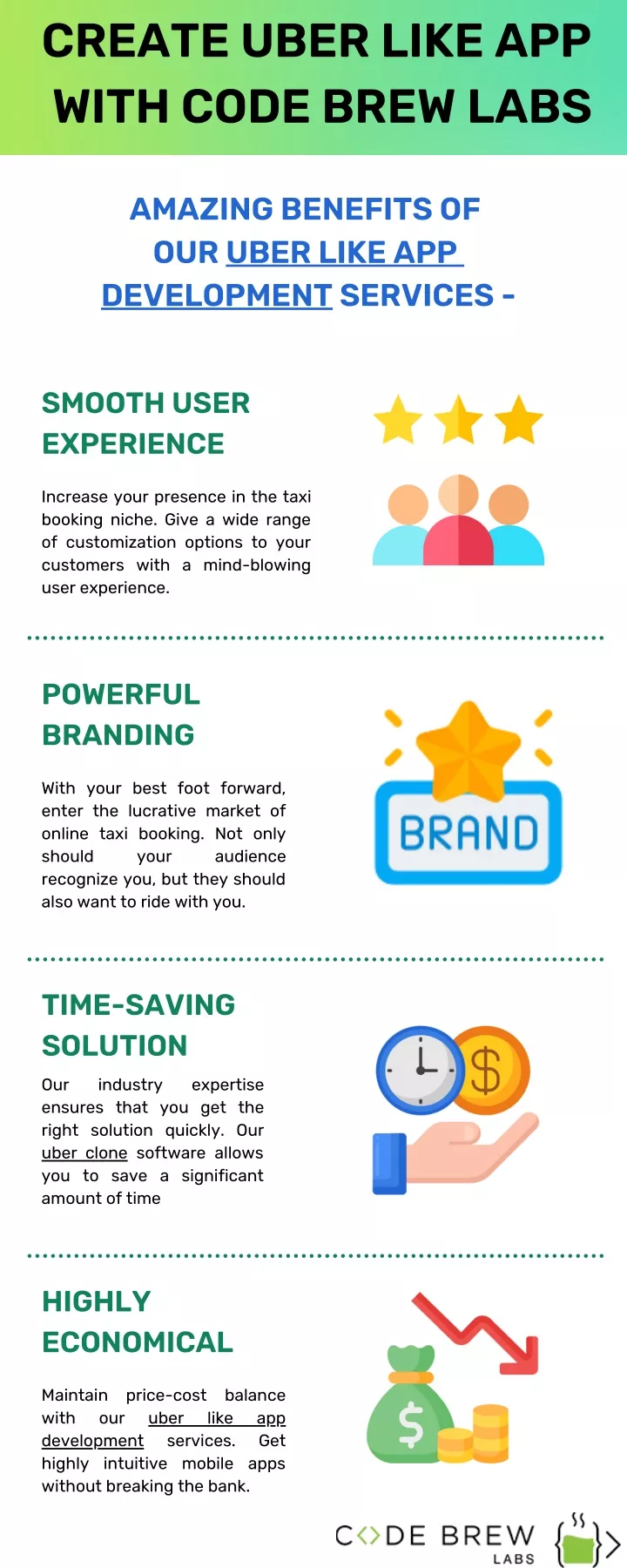 CREATE UBER LIKE APP WITH CODE BREW LABS

AMAZING BENEFITS OF OUR UBER LIKE APP DEVELOPMENT SERVICES -

SMOOTH USER EXPERIENCE

Increase your presence in the taxi booking niche. Give a wide range of customization options to your customers with a mind-blowing user experience.

POWERFUL BRANDING

With your best foot forward, enter the lucrative market of online taxi booking. Not only should your audience recognize you, but they should also want to ride with you.

BRAND

TIME-SAVING SOLUTION

Our industry expertise ensures that you get the right solution quickly. Our uber clone software allows you to save a significant amount of time

HIGHLY ECONOMICAL

Maintain price-cost balance with our uber like app development services. Get highly intuitive mobile apps without breaking the bank.

CODE BREW LABS